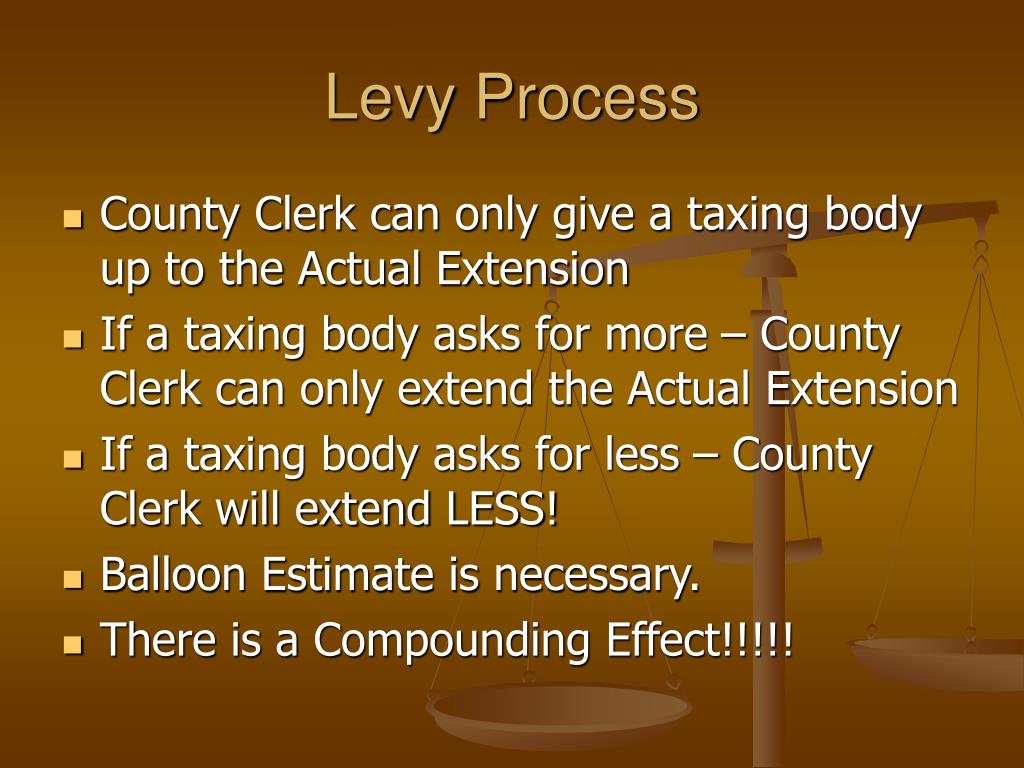 Levy Process

- County Clerk can only give a taxing body up to the Actual Extension
- If a taxing body asks for more – County Clerk can only extend the Actual Extension
- If a taxing body asks for less – County Clerk will extend LESS!
- Balloon Estimate is necessary.
- There is a Compounding Effect!!!!!